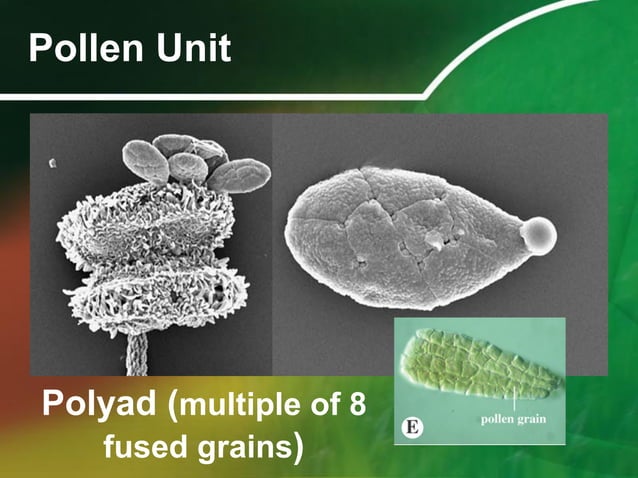 Pollen Unit

Polyad (multiple of 8 fused grains)

pollen grain

E